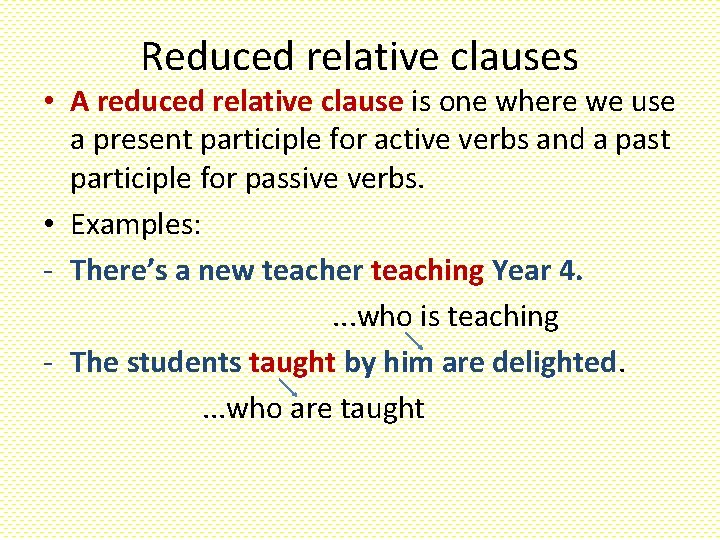 Reduced relative clauses

• A reduced relative clause is one where we use a present participle for active verbs and a past participle for passive verbs.

• Examples:

- There's a new teacher teaching Year 4.

...who is teaching

- The students taught by him are delighted.

...who are taught